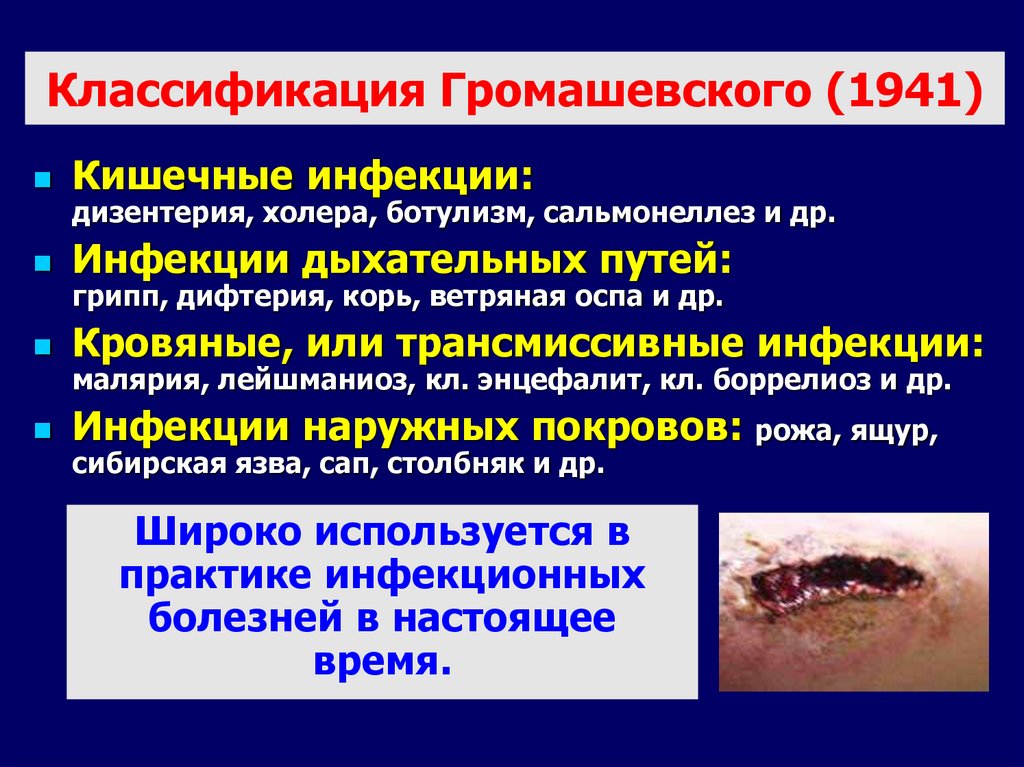 Классификация Громашевского (1941)

Кишечные инфекции:
дизентерия, холера, ботулизм, сальмонеллез и др.

Инфекции дыхательных путей:
грипп, дифтерия, корь, ветряная оспа и др.

Кровяные, или трансмиссивные инфекции:
малярия, лейшманиоз, кл. энцефалит, кл. боррелиоз и др.

Инфекции наружных покровов: рожа, ящур, сибирская язва, сап, столбняк и др.

Широко используется в практике инфекционных болезней в настоящее время.